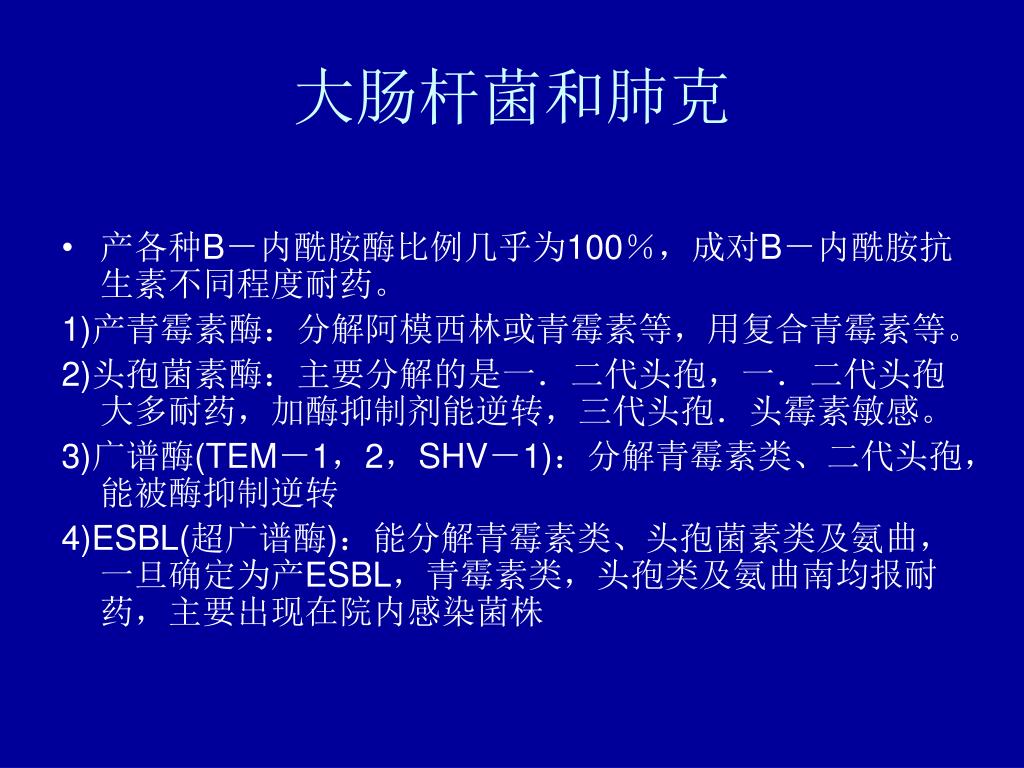 大肠杆菌和肺克

• 产各种B－内酰胺酶比例几乎为100％，成对B－内酰胺抗生素不同程度耐药。

1)产青霉素酶：分解阿模西林或青霉素等，用复合青霉素等。

2)头孢菌素酶：主要分解的是一．二代头孢，一．二代头孢大多耐药，加酶抑制剂能逆转，三代头孢．头霉素敏感。

3)广谱酶(TEM－1，2，SHV－1)：分解青霉素类、二代头孢，能被酶抑制逆转

4)ESBL(超广谱酶)：能分解青霉素类、头孢菌素类及氨曲，一旦确定为产ESBL，青霉素类，头孢类及氨曲南均报耐药，主要出现在院内感染菌株